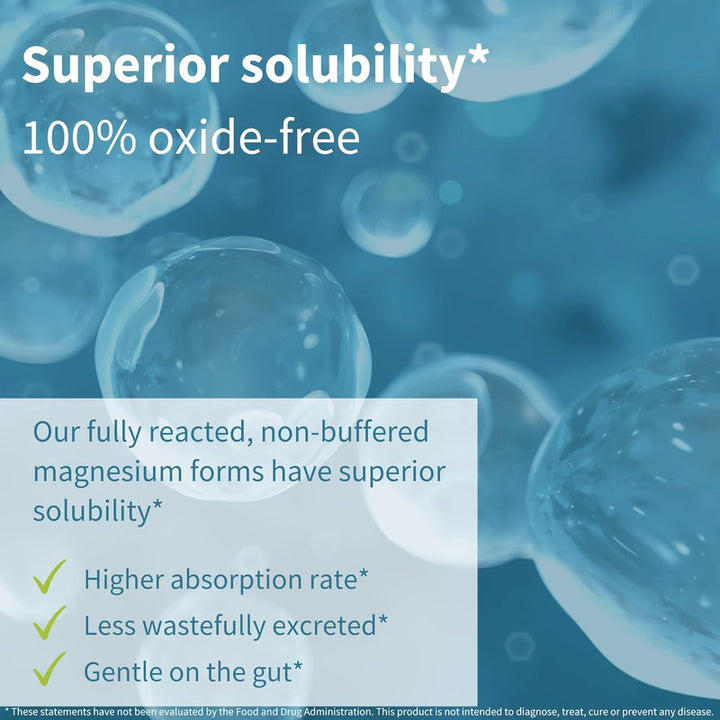 Superior solubility*
100% oxide-free

Our fully reacted, non-buffered magnesium forms have superior solubility*

Higher absorption rate*
Less wastefully excreted*
Gentle on the gut*

* These statements have not been evaluated by the Food and Drug Administration. This product is not intended to diagnose, treat, cure or prevent any disease.